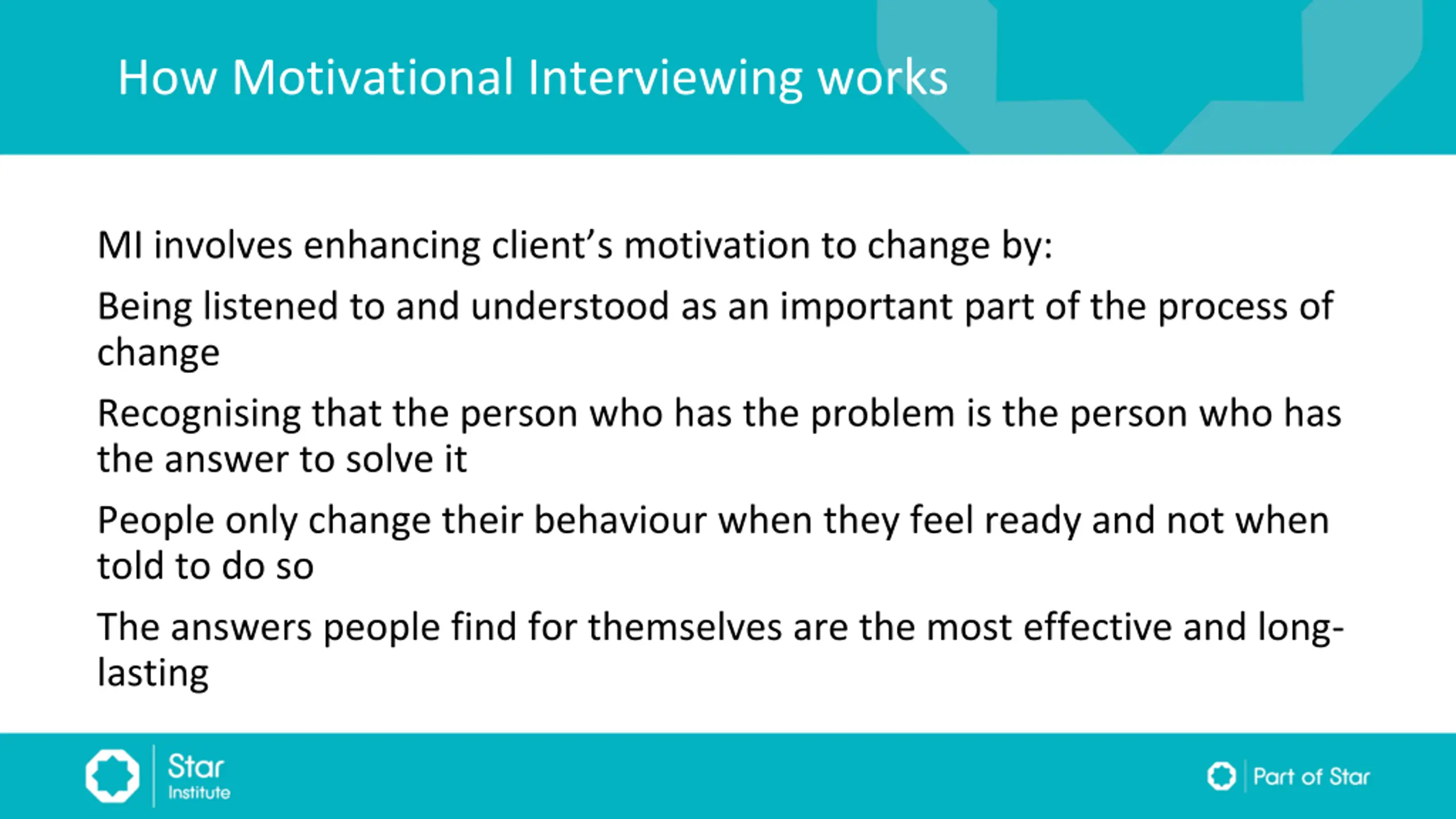 How Motivational Interviewing works

MI involves enhancing client’s motivation to change by:

Being listened to and understood as an important part of the process of change

Recognising that the person who has the problem is the person who has the answer to solve it

People only change their behaviour when they feel ready and not when told to do so

The answers people find for themselves are the most effective and long-lasting

Star Institute

Part of Star